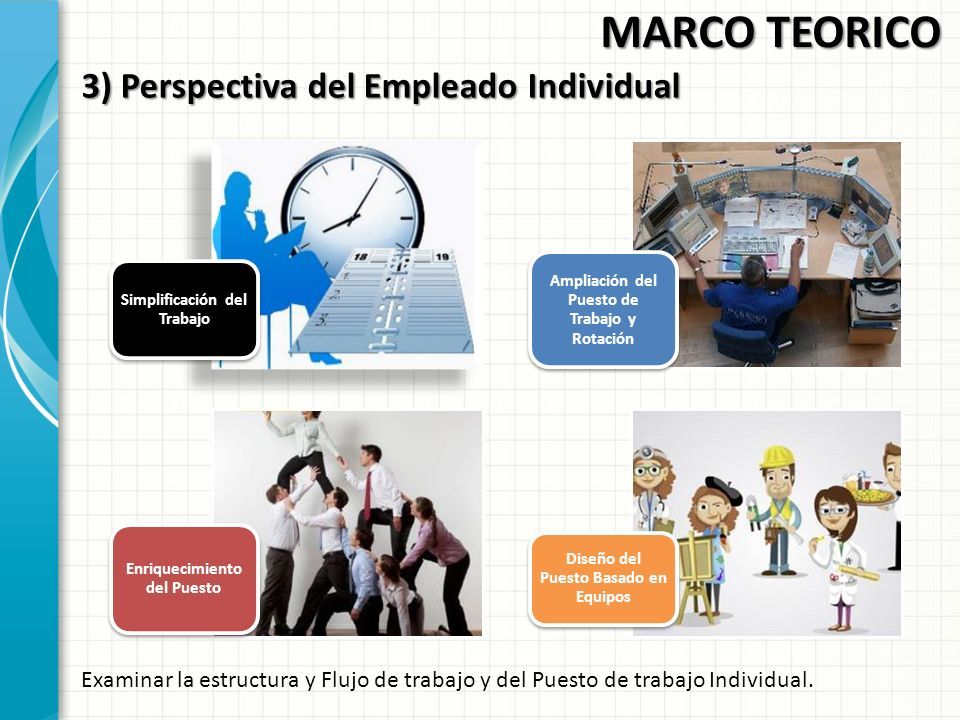 MARCO TEORICO

3) Perspectiva del Empleado Individual

18 19

Simplificación del Trabajo

Ampliación del Puesto de Trabajo y Rotación

Enriquecimiento del Puesto

Diseño del Puesto Basado en Equipos

Examinar la estructura y Flujo de trabajo y del Puesto de trabajo Individual.